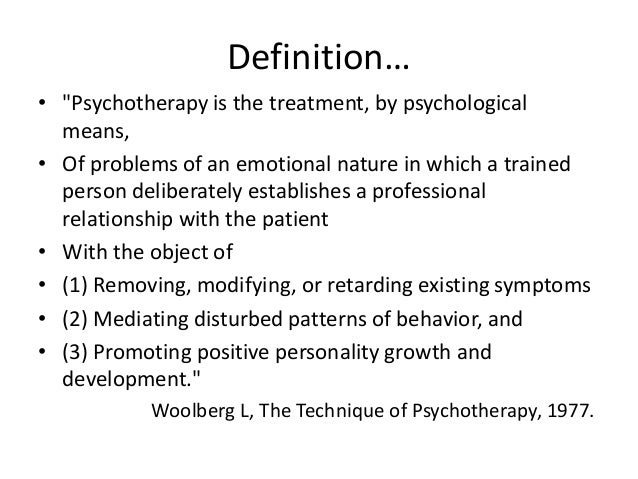 Definition…

• "Psychotherapy is the treatment, by psychological means,
• Of problems of an emotional nature in which a trained person deliberately establishes a professional relationship with the patient
• With the object of
• (1) Removing, modifying, or retarding existing symptoms
• (2) Mediating disturbed patterns of behavior, and
• (3) Promoting positive personality growth and development."

Woolberg L, The Technique of Psychotherapy, 1977.